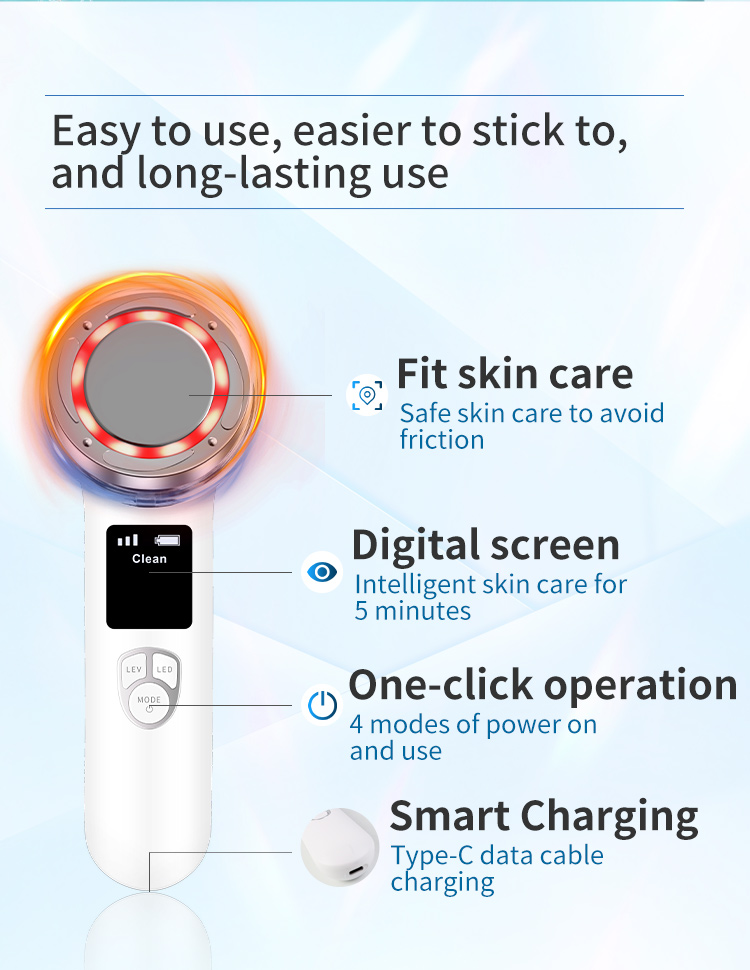 Easy to use, easier to stick to, and long-lasting use

Clean

LEV LED

MODE

Fit skin care
Safe skin care to avoid friction

Digital screen
Intelligent skin care for 5 minutes

One-click operation
4 modes of power on and use

Smart Charging
Type-C data cable charging